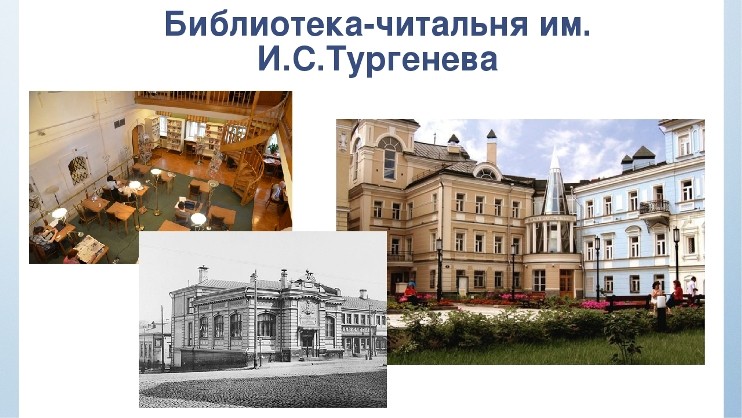 Библиотека-читальня им. И.С.Тургенева